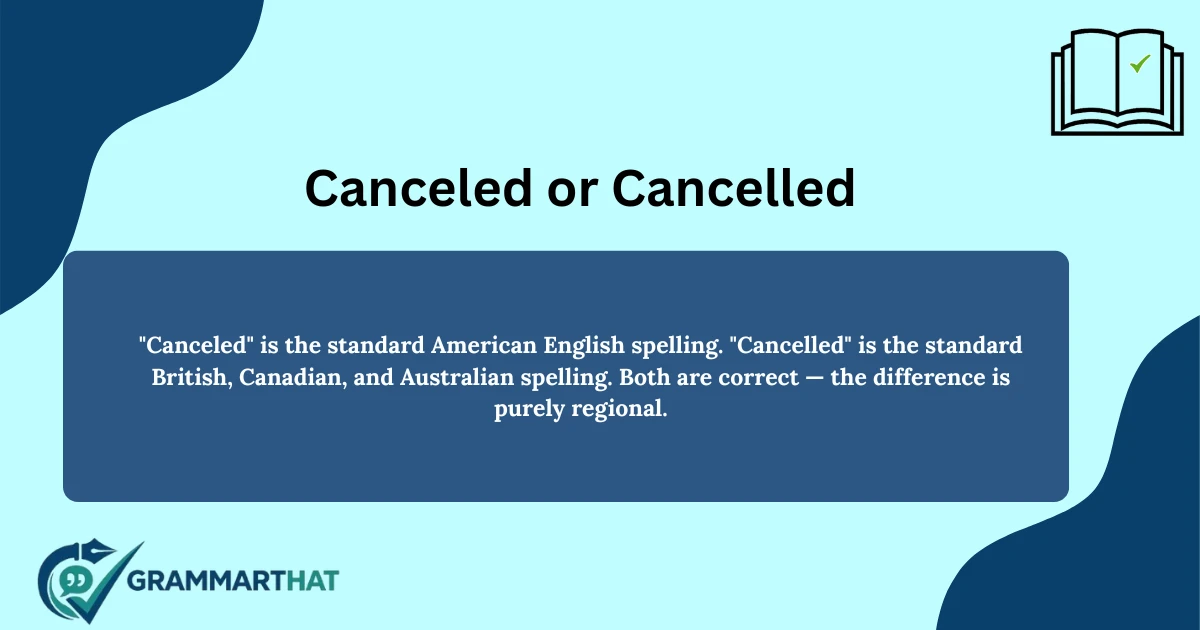 Canceled or Cancelled

"Canceled" is the standard American English spelling. "Cancelled" is the standard British, Canadian, and Australian spelling. Both are correct — the difference is purely regional.

GRAMMARTHAT